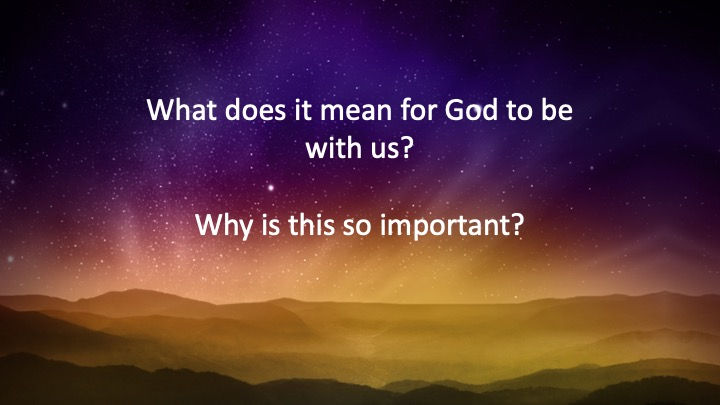 What does it mean for God to be with us?

Why is this so important?